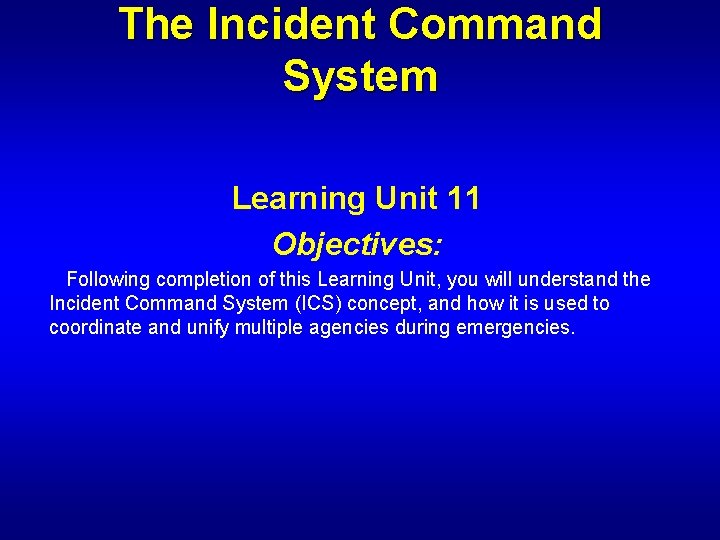 The Incident Command System

Learning Unit 11

Objectives:

Following completion of this Learning Unit, you will understand the Incident Command System (ICS) concept, and how it is used to coordinate and unify multiple agencies during emergencies.